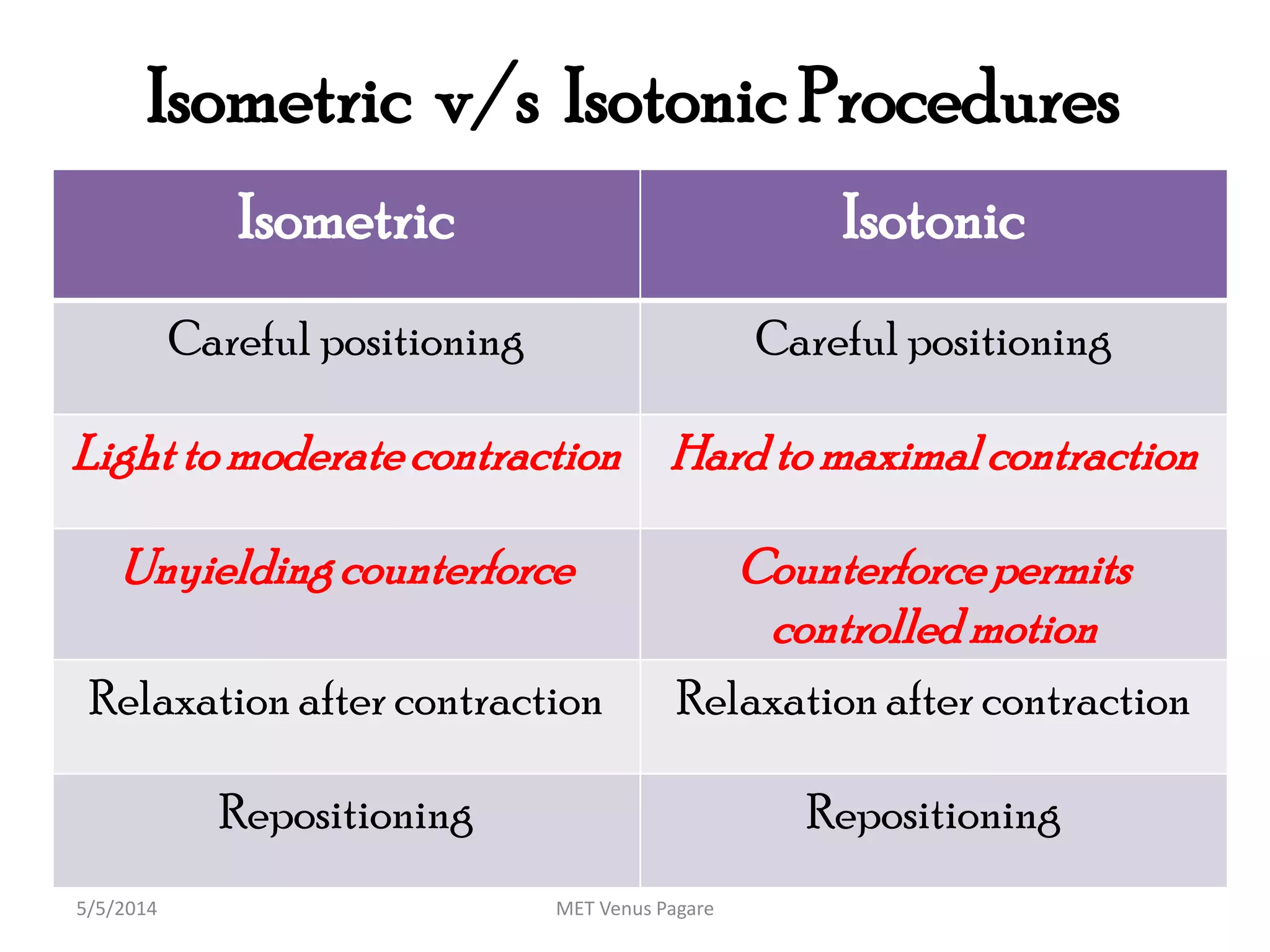 Isometric v/s Isotonic Procedures

| Isometric | Isotonic |
|---|---|
| Careful positioning | Careful positioning |
| Light to moderate contraction | Hard to maximal contraction |
| Unyielding counterforce | Counterforce permits controlled motion |
| Relaxation after contraction | Relaxation after contraction |
| Repositioning | Repositioning |

5/5/2014

MET Venus Pagare